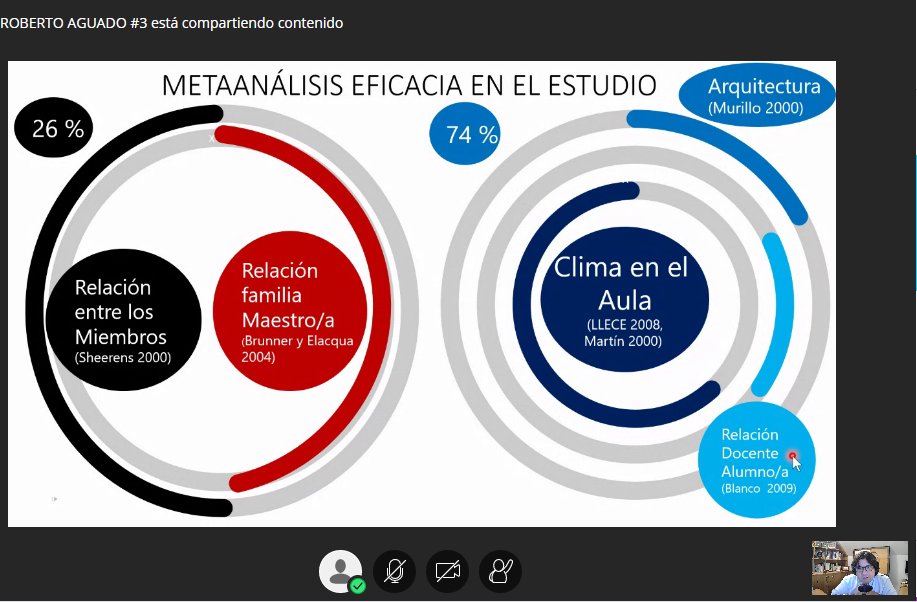 ROBERTO AGUADO #3 está compartiendo contenido

METAANÁLISIS EFICACIA EN EL ESTUDIO

26 %

Relación entre los Miembros (Sheerens 2000)

Relación familia Maestro/a (Brunner y Elacqua 2004)

74 %

Arquitectura (Murillo 2000)

Clima en el Aula (LLECE 2008, Martín 2000)

Relación Docente Alumno/a (Blanco 2009)